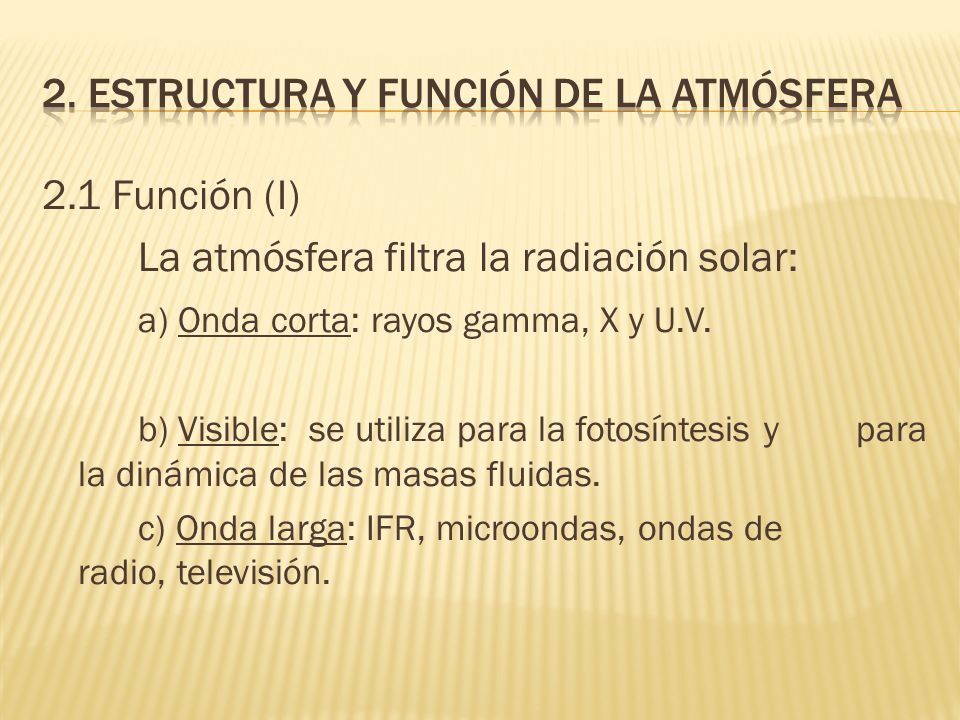 2. ESTRUCTURA Y FUNCIÓN DE LA ATMÓSFERA

2.1 Función (I)

La atmósfera filtra la radiación solar:

a) Onda corta: rayos gamma, X y U.V.

b) Visible: se utiliza para la fotosíntesis y para la dinámica de las masas fluidas.

c) Onda larga: IFR, microondas, ondas de radio, televisión.